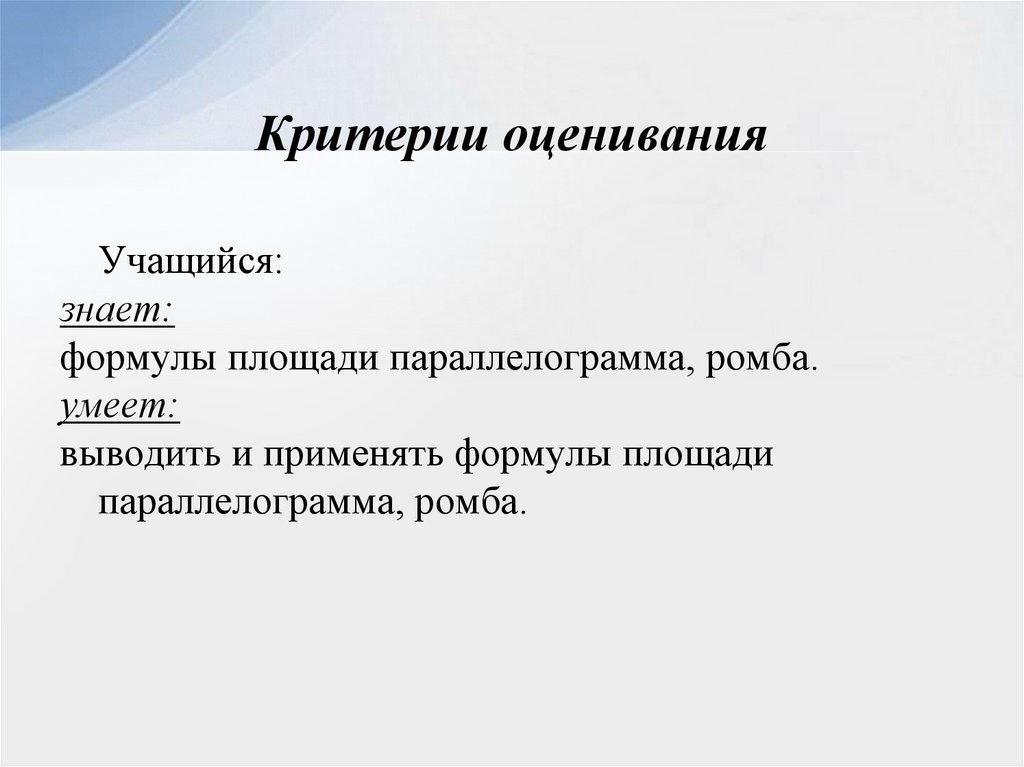 Критерии оценивания

Учащийся:
знает:
формулы площади параллелограмма, ромба.
умеет:
выводить и применять формулы площади параллелограмма, ромба.